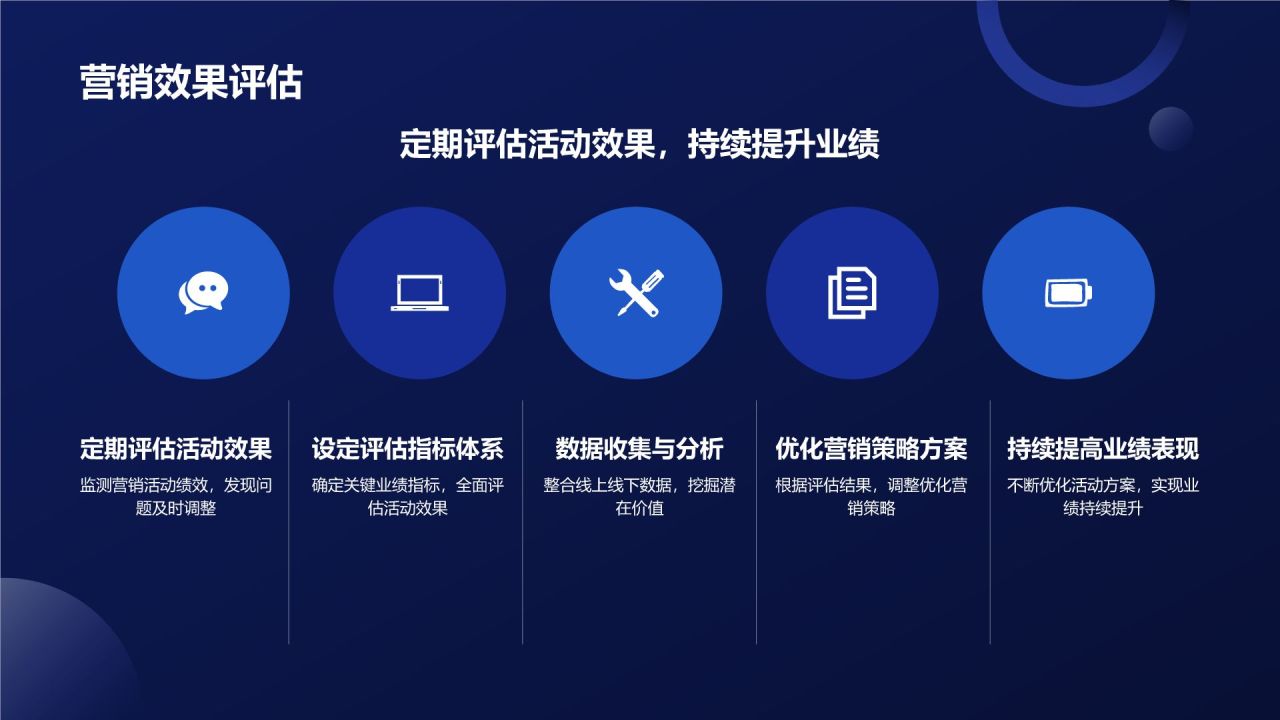 营销效果评估

定期评估活动效果，持续提升业绩

定期评估活动效果
监测营销活动绩效，发现问题及时调整

设定评估指标体系
确定关键业绩指标，全面评估活动效果

数据收集与分析
整合线上线下数据，挖掘潜在价值

优化营销策略方案
根据评估结果，调整优化营销策略

持续提高业绩表现
不断优化活动方案，实现业绩持续提升